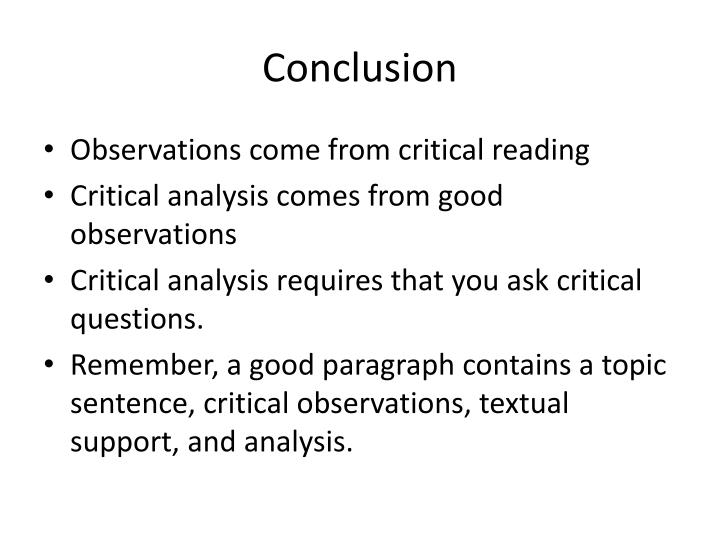 Conclusion

• Observations come from critical reading
• Critical analysis comes from good observations
• Critical analysis requires that you ask critical questions.
• Remember, a good paragraph contains a topic sentence, critical observations, textual support, and analysis.